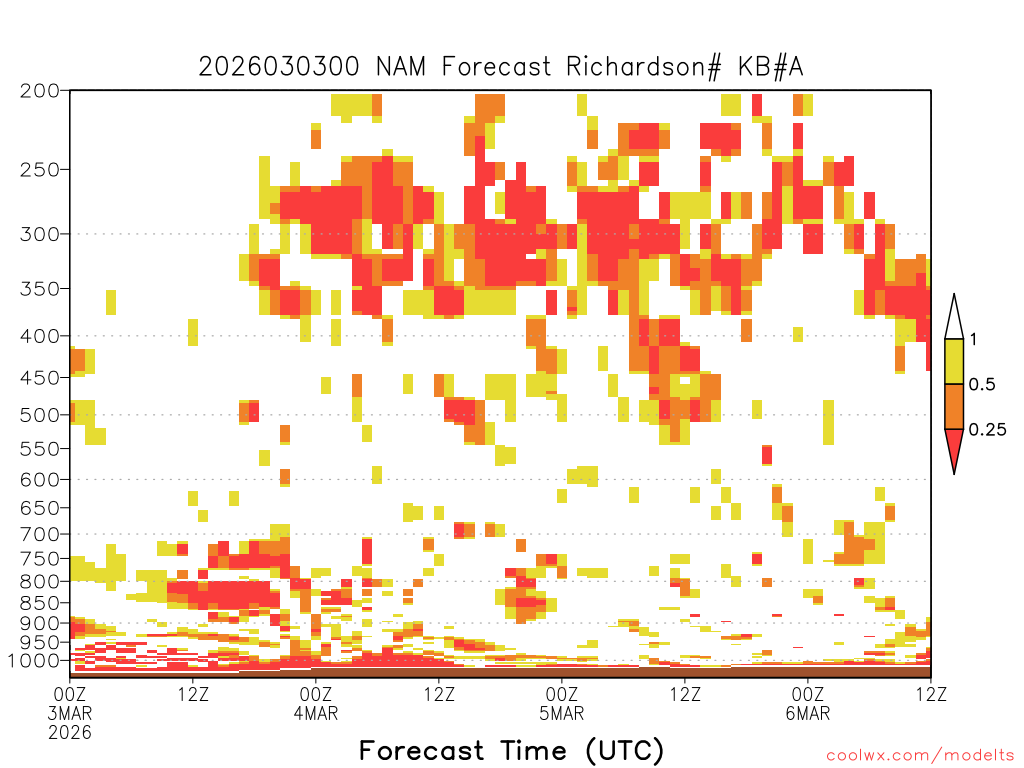 2026030300 NAM Forecast Richardson# KB#A

200
250
300
350
400
450
500
550
600
650
700
750
800
850
900
950
1000

1
0.5
0.25

00Z 3MAR 2026
12Z
00Z 4MAR
12Z
00Z 5MAR
12Z
00Z 6MAR
12Z

Forecast Time (UTC)

coolwx.com/modelts